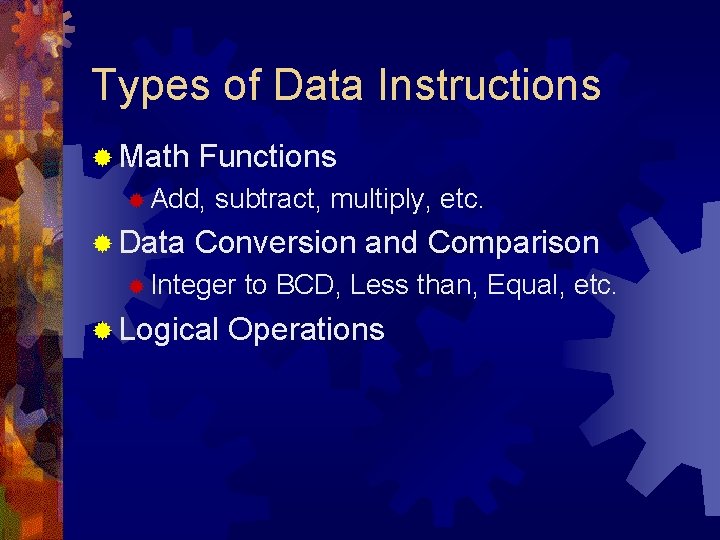 Types of Data Instructions

Math Functions

Add, subtract, multiply, etc.

Data Conversion and Comparison

Integer to BCD, Less than, Equal, etc.

Logical Operations